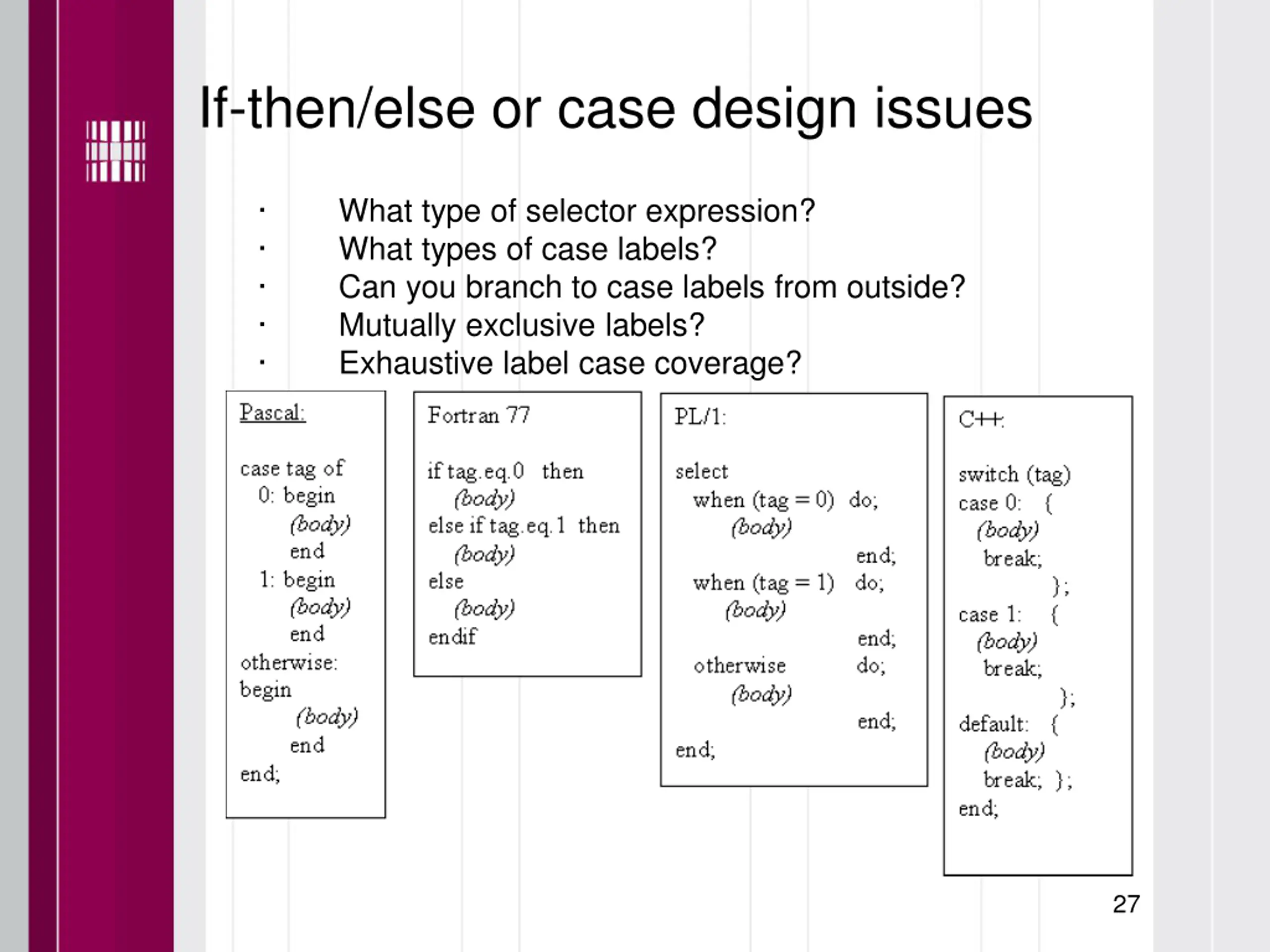 If-then/else or case design issues

· What type of selector expression?
· What types of case labels?
· Can you branch to case labels from outside?
· Mutually exclusive labels?
· Exhaustive label case coverage?

Pascal:

case tag of
0: begin
(body)
end
1: begin
(body)
end
otherwise:
begin
(body)
end
end;

Fortran 77

if tag.eq.0 then
(body)
else if tag.eq.1 then
(body)
else
(body)
endif

PL/1:

select
when (tag = 0) do;
(body)
end;
when (tag = 1) do;
(body)
end;
otherwise do;
(body)
end;
end;

C++:

switch (tag)
case 0: {
(body)
break;
};
case 1: {
(body)
break;
};
default: {
(body)
break; };
end;

27